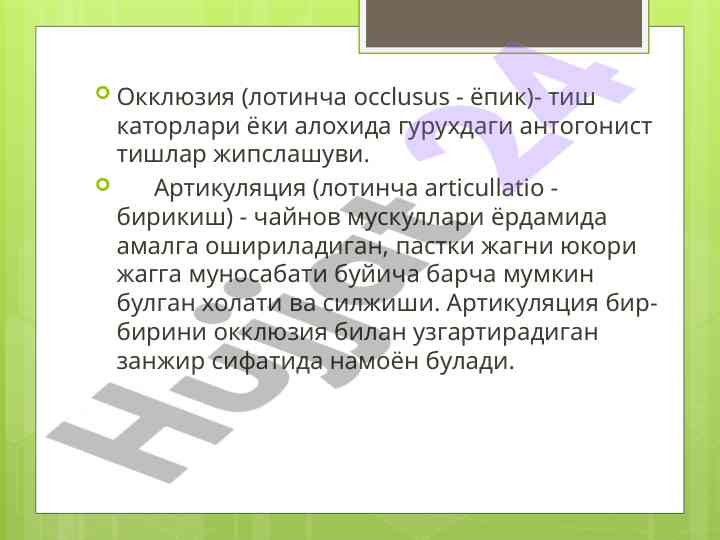 Окклюзия (лотинча occlusus - ёпик)- тиш каторлари ёки алохида гурухдаги антогонист тишлар жипслашуви.

Артикуляция (лотинча articullatio - бирикиш) - чайнов мускуллари ёрдамида амалга ошириладиган, пастки жагни юкори жагга муносабати буйича барча мумкин булган холати ва силжиши. Артикуляция бир-бирини окклюзия билан узгартирадиган занжир сифатида намоён булади.

Hujjat 24